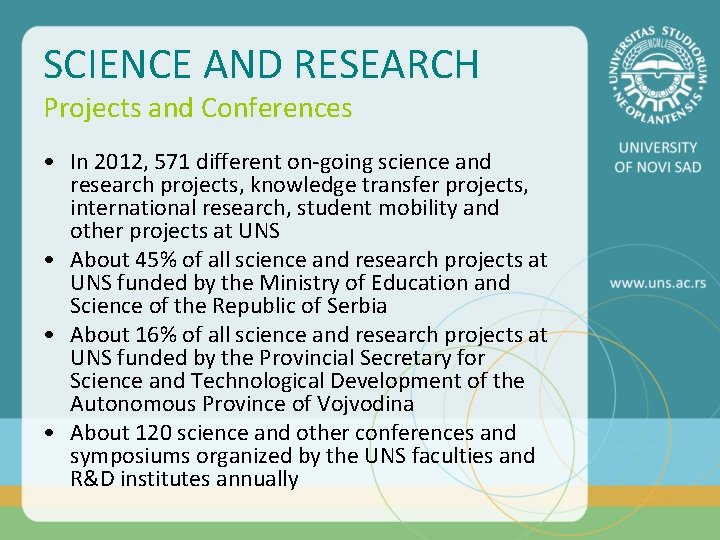 SCIENCE AND RESEARCH
Projects and Conferences

• In 2012, 571 different on-going science and research projects, knowledge transfer projects, international research, student mobility and other projects at UNS
• About 45% of all science and research projects at UNS funded by the Ministry of Education and Science of the Republic of Serbia
• About 16% of all science and research projects at UNS funded by the Provincial Secretary for Science and Technological Development of the Autonomous Province of Vojvodina
• About 120 science and other conferences and symposiums organized by the UNS faculties and R&D institutes annually

UNIVERSITAS STUDIORUM NEOPLANTENSIS
MCMLX

UNIVERSITY OF NOVI SAD

www.uns.ac.rs